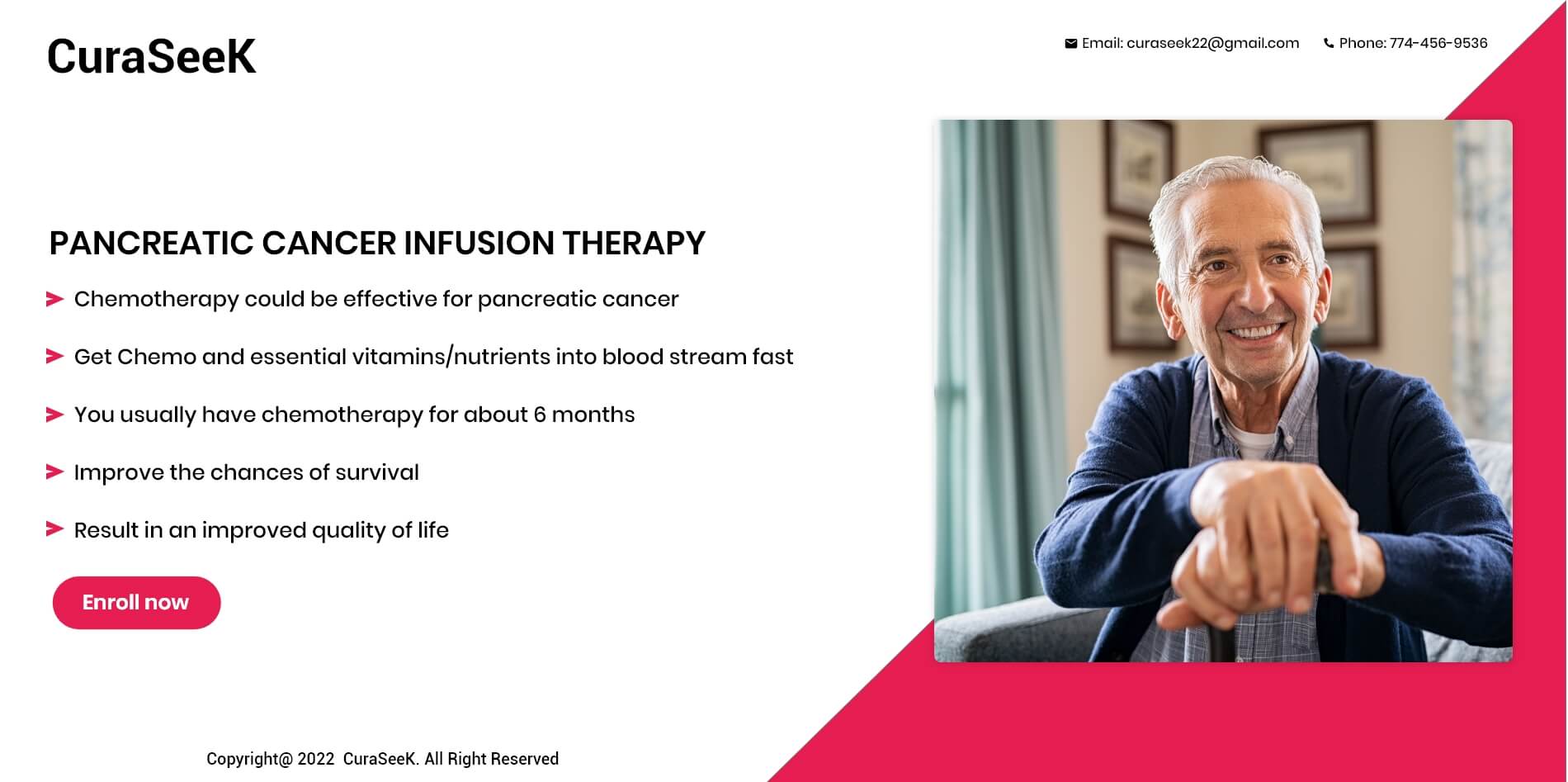 CuraSeeK

Email: curaseek22@gmail.com Phone: 774-456-9536

PANCREATIC CANCER INFUSION THERAPY

Chemotherapy could be effective for pancreatic cancer

Get Chemo and essential vitamins/nutrients into blood stream fast

You usually have chemotherapy for about 6 months

Improve the chances of survival

Result in an improved quality of life

Enroll now

Copyright@ 2022 CuraSeeK. All Right Reserved